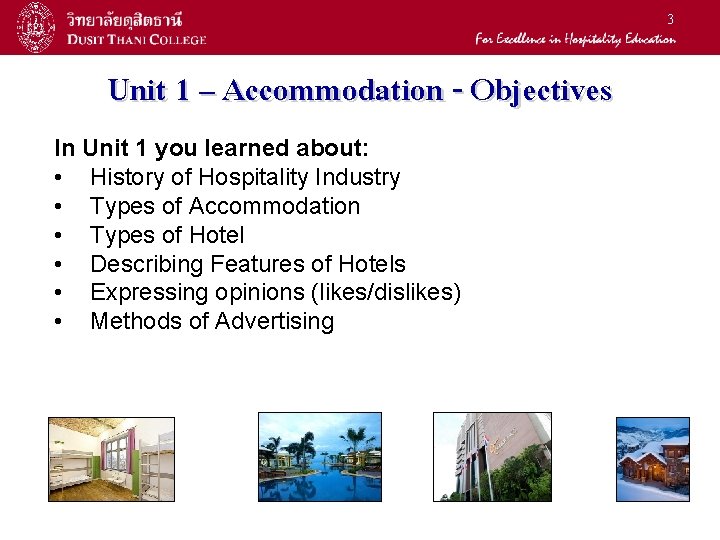 วิทยาลัยดุสิตธานี
DUSIT THANI COLLEGE

3

For Excellence in Hospitality Education

Unit 1 – Accommodation - Objectives

In Unit 1 you learned about:
• History of Hospitality Industry
• Types of Accommodation
• Types of Hotel
• Describing Features of Hotels
• Expressing opinions (likes/dislikes)
• Methods of Advertising